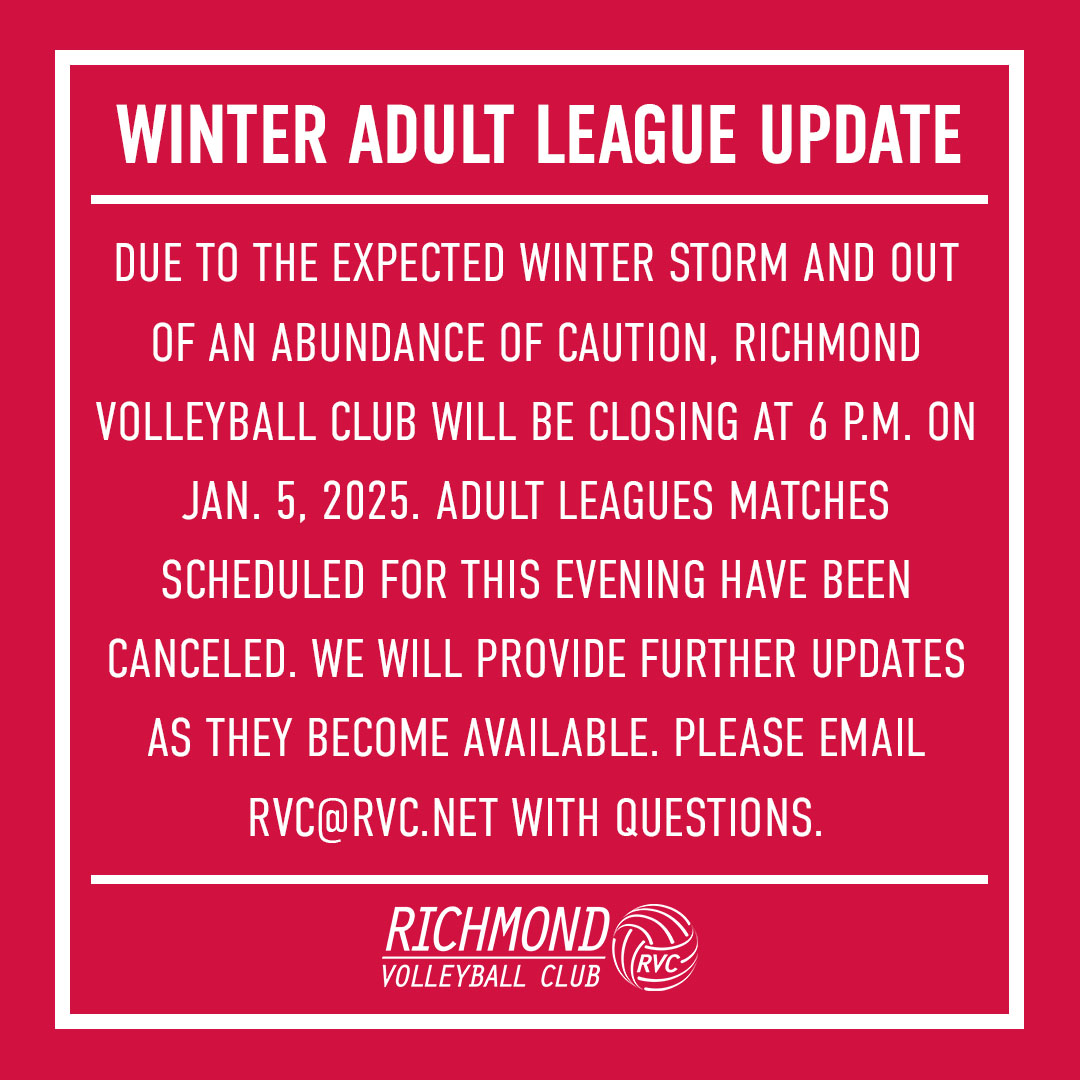 WINTER ADULT LEAGUE UPDATE

DUE TO THE EXPECTED WINTER STORM AND OUT OF AN ABUNDANCE OF CAUTION, RICHMOND VOLLEYBALL CLUB WILL BE CLOSING AT 6 P.M. ON JAN. 5, 2025. ADULT LEAGUES MATCHES SCHEDULED FOR THIS EVENING HAVE BEEN CANCELED. WE WILL PROVIDE FURTHER UPDATES AS THEY BECOME AVAILABLE. PLEASE EMAIL RVC@RVC.NET WITH QUESTIONS.

RICHMOND
VOLLEYBALL CLUB
RVC